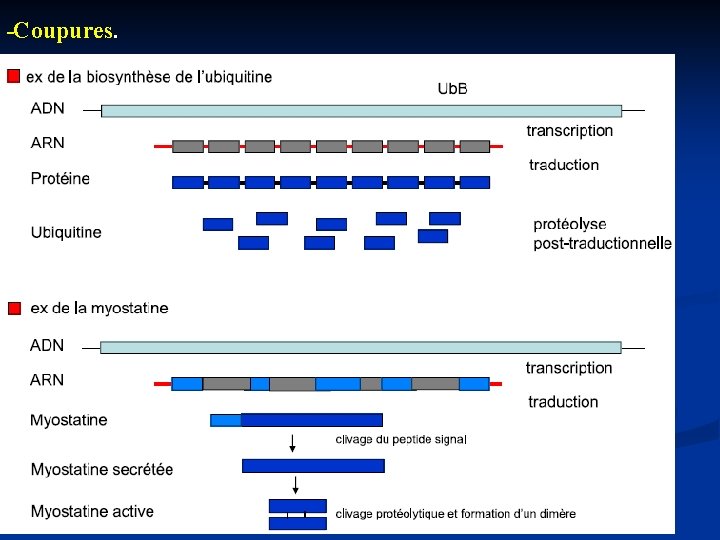 -Coupures.

ex de la biosynthèse de l'ubiquitine

UbB

ADN

transcription

ARN

traduction

Protéine

Ubiquitine

protéolyse post-traductionnelle

ex de la myostatine

ADN

transcription

ARN

traduction

Myostatine

clivage du peptide signal

Myostatine secrétée

Myostatine active

clivage protéolytique et formation d'un dimère